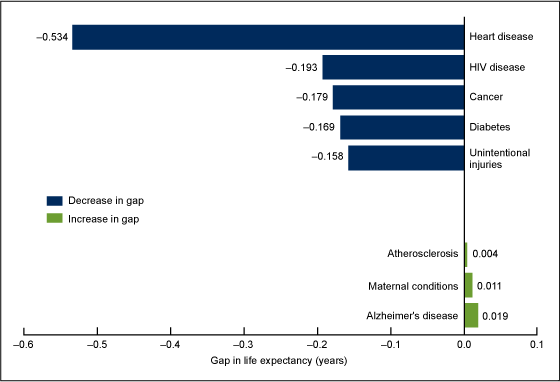 –0.534 Heart disease
–0.193 HIV disease
–0.179 Cancer
–0.169 Diabetes
–0.158 Unintentional injuries

Decrease in gap
Increase in gap

Atherosclerosis 0.004
Maternal conditions 0.011
Alzheimer's disease 0.019

–0.6 –0.5 –0.4 –0.3 –0.2 –0.1 0.0 0.1

Gap in life expectancy (years)